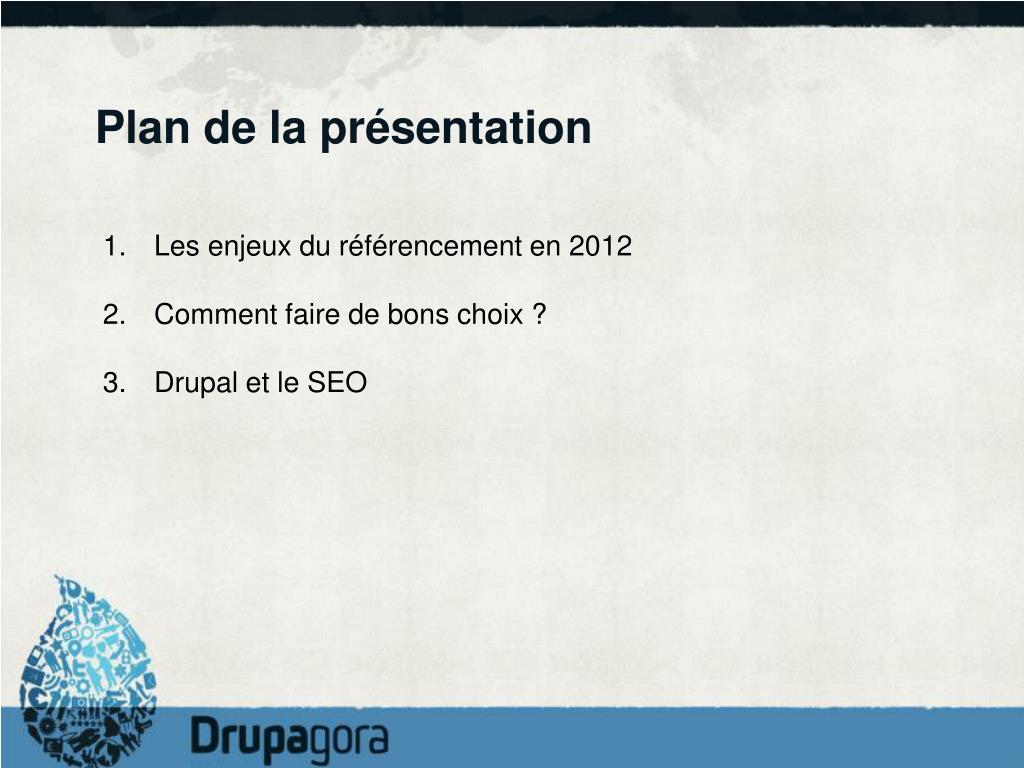 Plan de la présentation

1. Les enjeux du référencement en 2012

2. Comment faire de bons choix ?

3. Drupal et le SEO

Drupagora